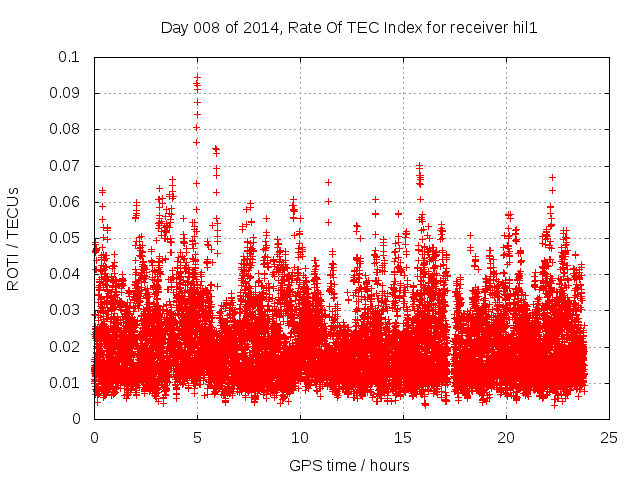 Day 008 of 2014, Rate Of TEC Index for receiver hil1

ROTI / TECUs

0.1
0.09
0.08
0.07
0.06
0.05
0.04
0.03
0.02
0.01
0

0 5 10 15 20 25

GPS time / hours